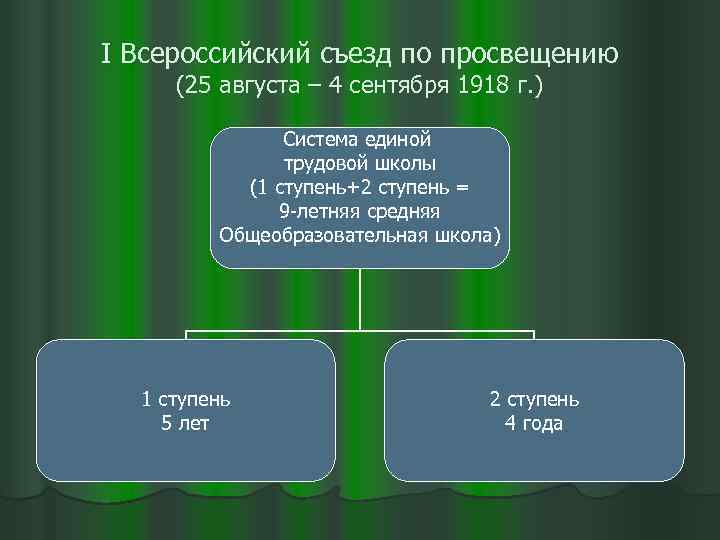 I Всероссийский съезд по просвещению
(25 августа – 4 сентября 1918 г.)

Система единой трудовой школы (1 ступень+2 ступень = 9-летняя средняя Общеобразовательная школа)

1 ступень
5 лет

2 ступень
4 года